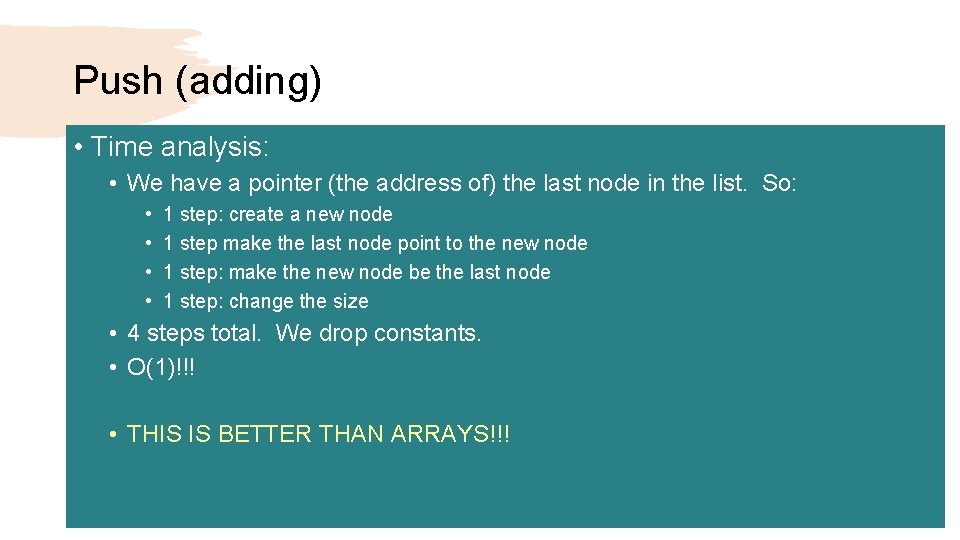 Push (adding)

• Time analysis:
  • We have a pointer (the address of) the last node in the list. So:
    • 1 step: create a new node
    • 1 step make the last node point to the new node
    • 1 step: make the new node be the last node
    • 1 step: change the size
  • 4 steps total. We drop constants.
  • O(1)!!!

  • THIS IS BETTER THAN ARRAYS!!!